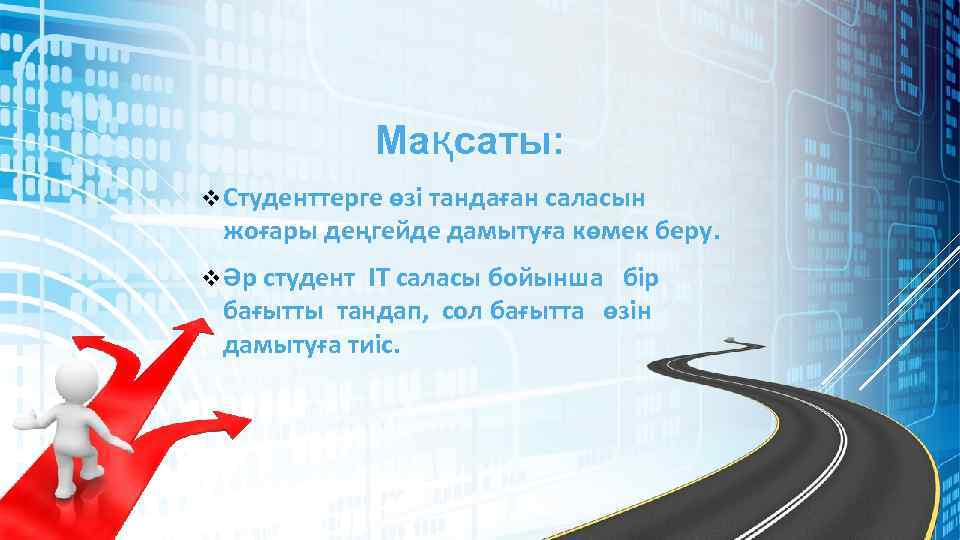 Мақсаты:

❖ Студенттерге өзі тандаған саласын жоғары деңгейде дамытуға көмек беру.

❖ Әр студент IT саласы бойынша бір бағытты тандап, сол бағытта өзін дамытуға тиіс.